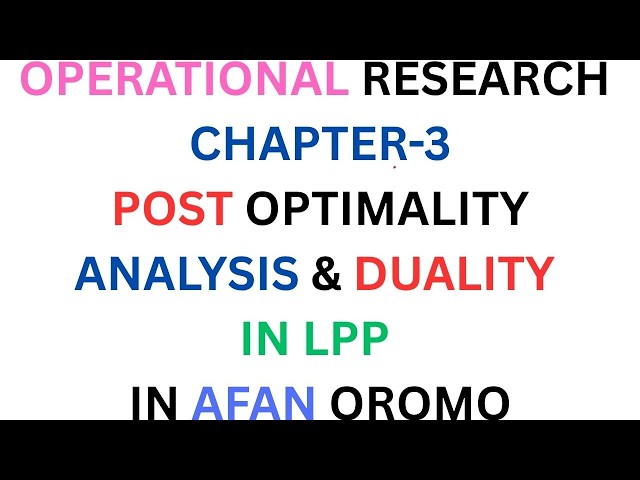 OPERATIONAL RESEARCH
CHAPTER-3
POST OPTIMALITY
ANALYSIS & DUALITY
IN LPP
IN AFAN OROMO